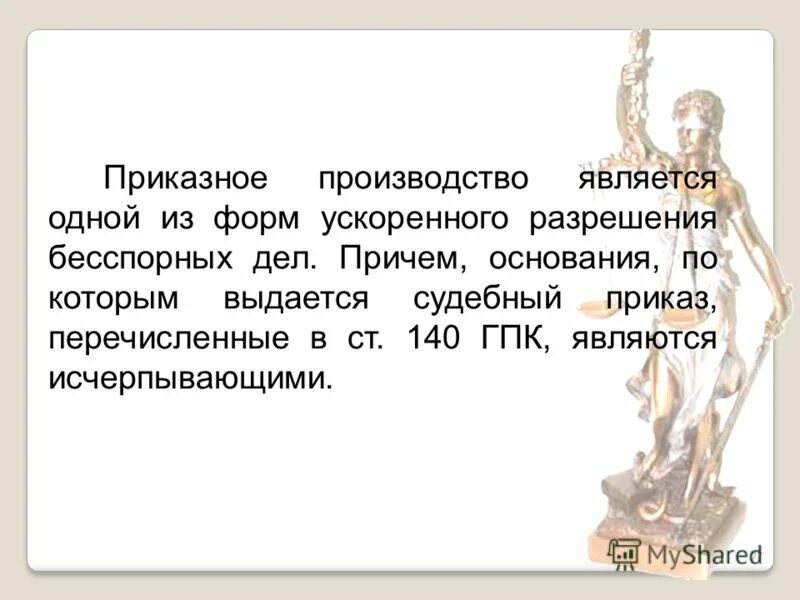 Приказное производство является одной из форм ускоренного разрешения бесспорных дел. Причем, основания, по которым выдается судебный приказ, перечисленные в ст. 140 ГПК, являются исчерпывающими.

MyShared